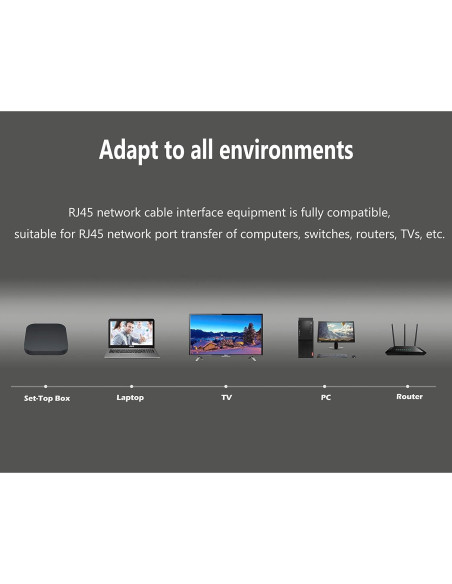 Adapt to all environments

RJ45 network cable interface equipment is fully compatible, suitable for RJ45 network port transfer of computers, switches, routers, TVs, etc.

Set-Top Box
Laptop
TV
PC
Router